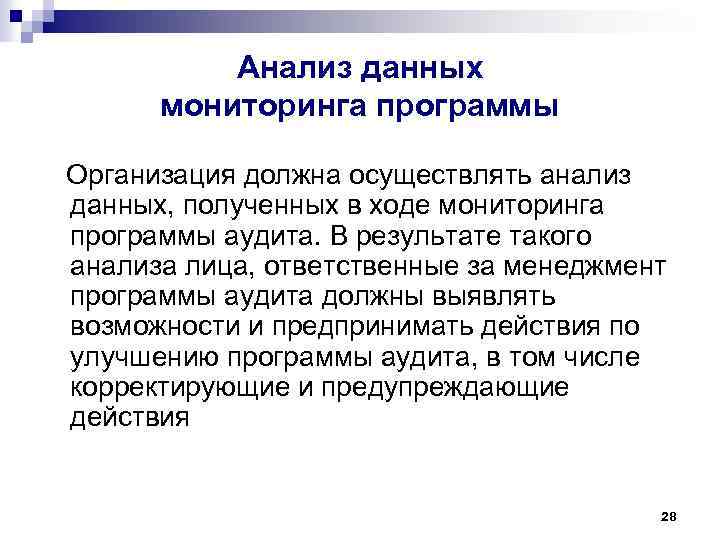 Анализ данных мониторинга программы

Организация должна осуществлять анализ данных, полученных в ходе мониторинга программы аудита. В результате такого анализа лица, ответственные за менеджмент программы аудита должны выявлять возможности и предпринимать действия по улучшению программы аудита, в том числе корректирующие и предупреждающие действия

28